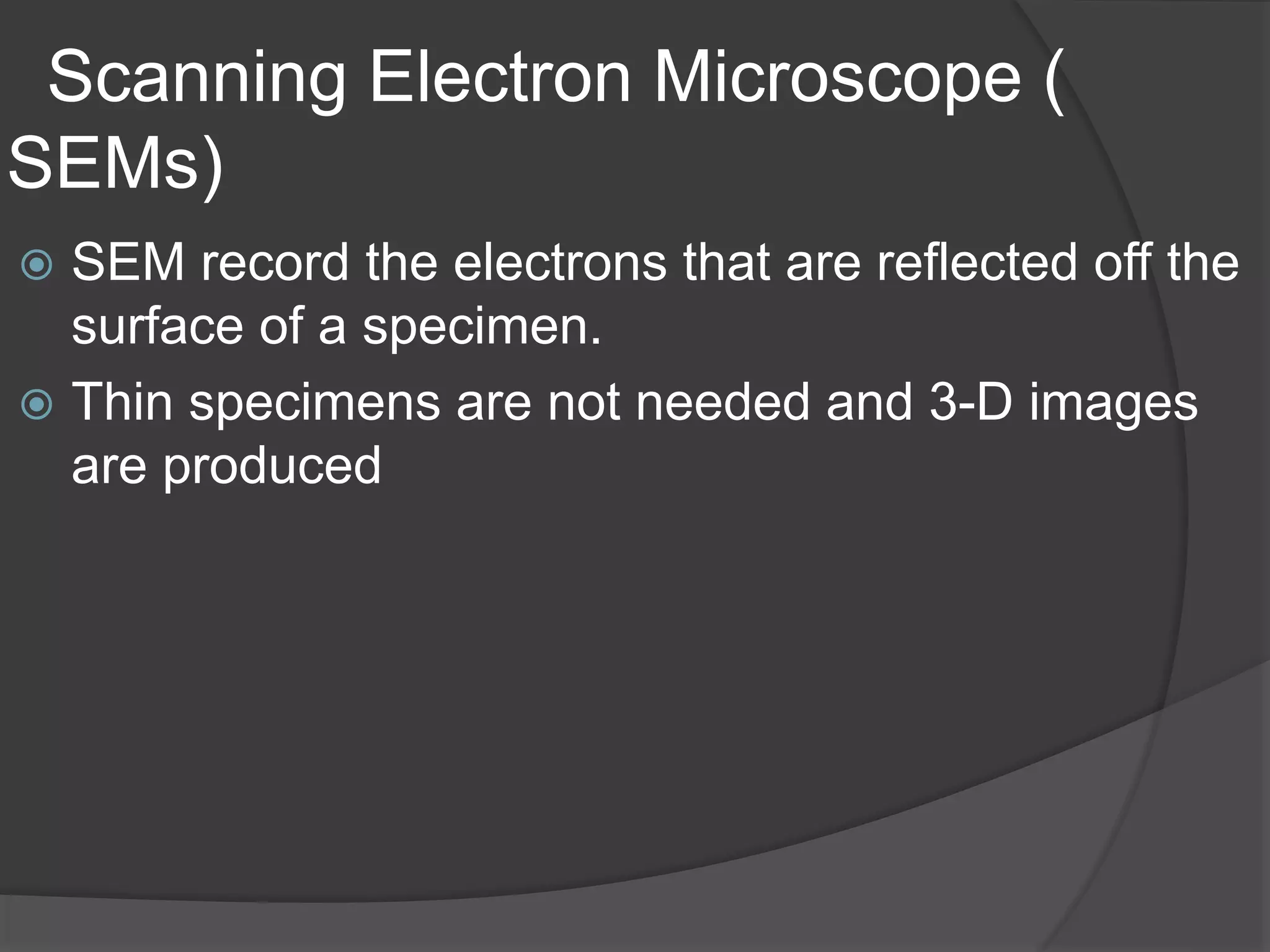 Scanning Electron Microscope ( SEMs)

SEM record the electrons that are reflected off the surface of a specimen.

Thin specimens are not needed and 3-D images are produced